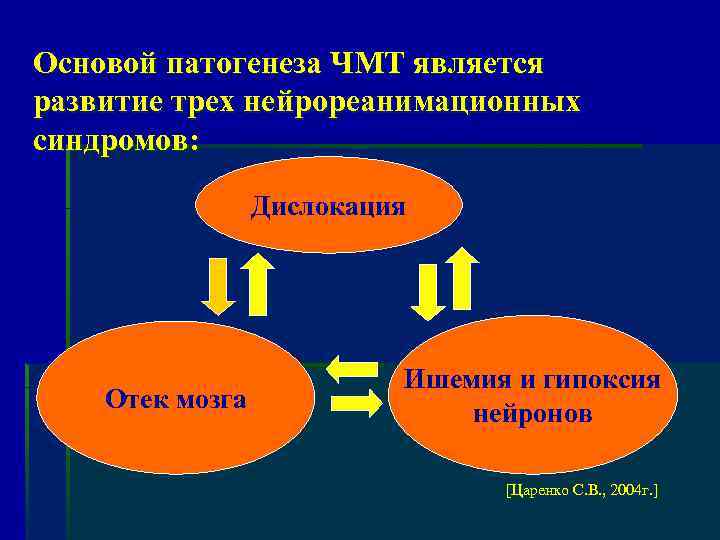 Основой патогенеза ЧМТ является развитие трех нейрореанимационных синдромов:

Дислокация

Отек мозга

Ишемия и гипоксия нейронов

[Царенко С.В., 2004г.]